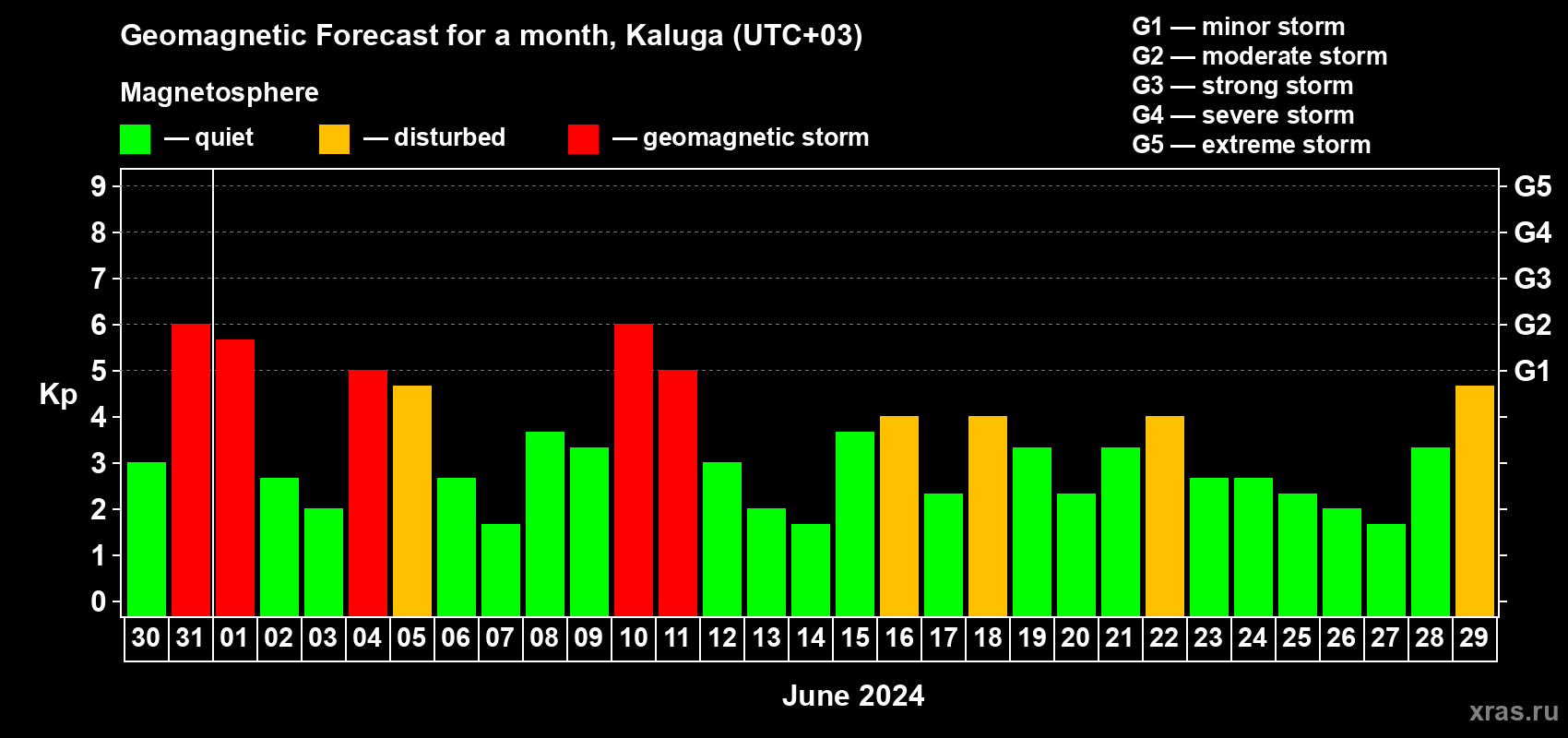 Geomagnetic Forecast for a month, Kaluga (UTC+03)

Magnetosphere

— quiet — disturbed — geomagnetic storm

G1 — minor storm
G2 — moderate storm
G3 — strong storm
G4 — severe storm
G5 — extreme storm

Kp

9 8 7 6 5 4 3 2 1 0

G5 G4 G3 G2 G1

30 31 01 02 03 04 05 06 07 08 09 10 11 12 13 14 15 16 17 18 19 20 21 22 23 24 25 26 27 28 29

June 2024

xras.ru